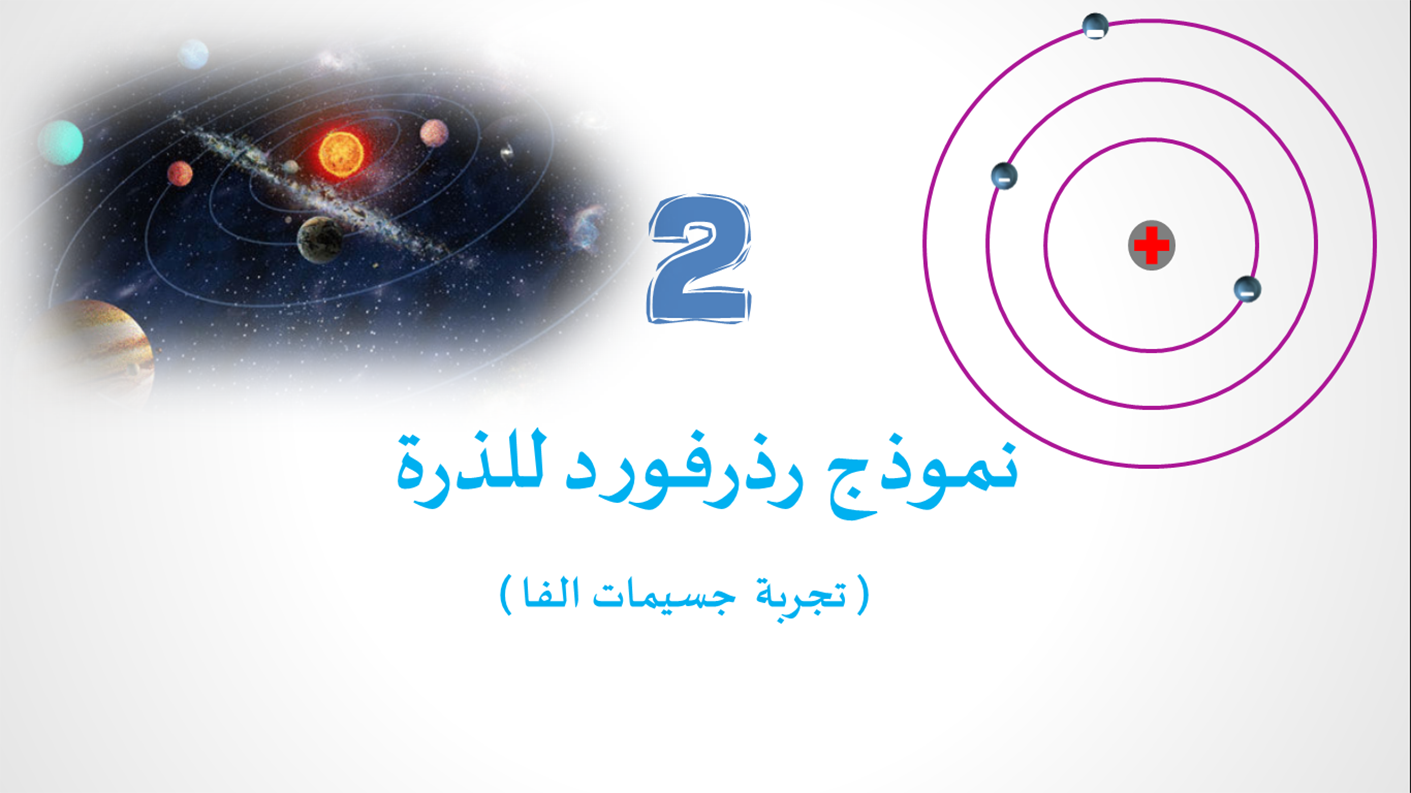 2

نموذج رذرفورد للذرة

( تجربة جسيمات الفا )